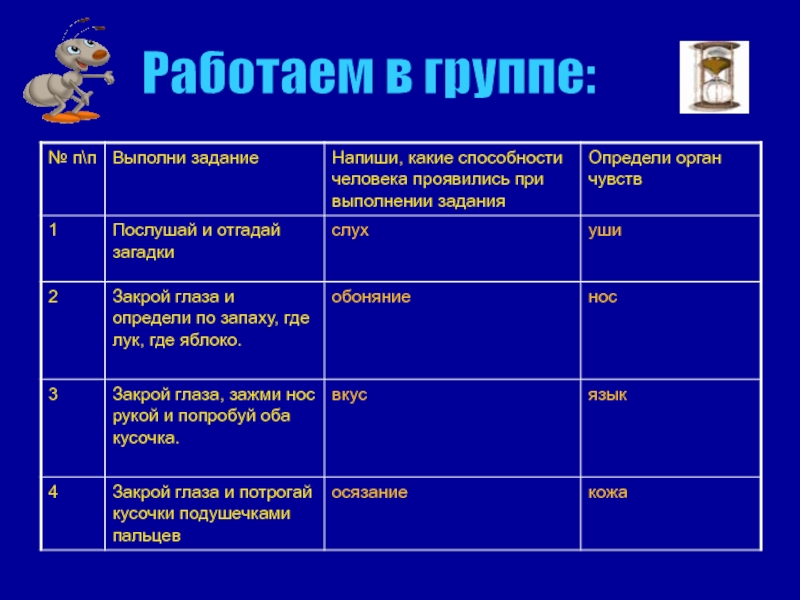 Работаем в группе:

| № п\п | Выполни задание | Напиши, какие способности человека проявились при выполнении задания | Определи орган чувств |
|---|---|---|---|
| 1 | Послушай и отгадай загадки | слух | уши |
| 2 | Закрой глаза и определи по запаху, где лук, где яблоко. | обоняние | нос |
| 3 | Закрой глаза, зажми нос рукой и попробуй оба кусочка. | вкус | язык |
| 4 | Закрой глаза и потрогай кусочки подушечками пальцев | осязание | кожа |